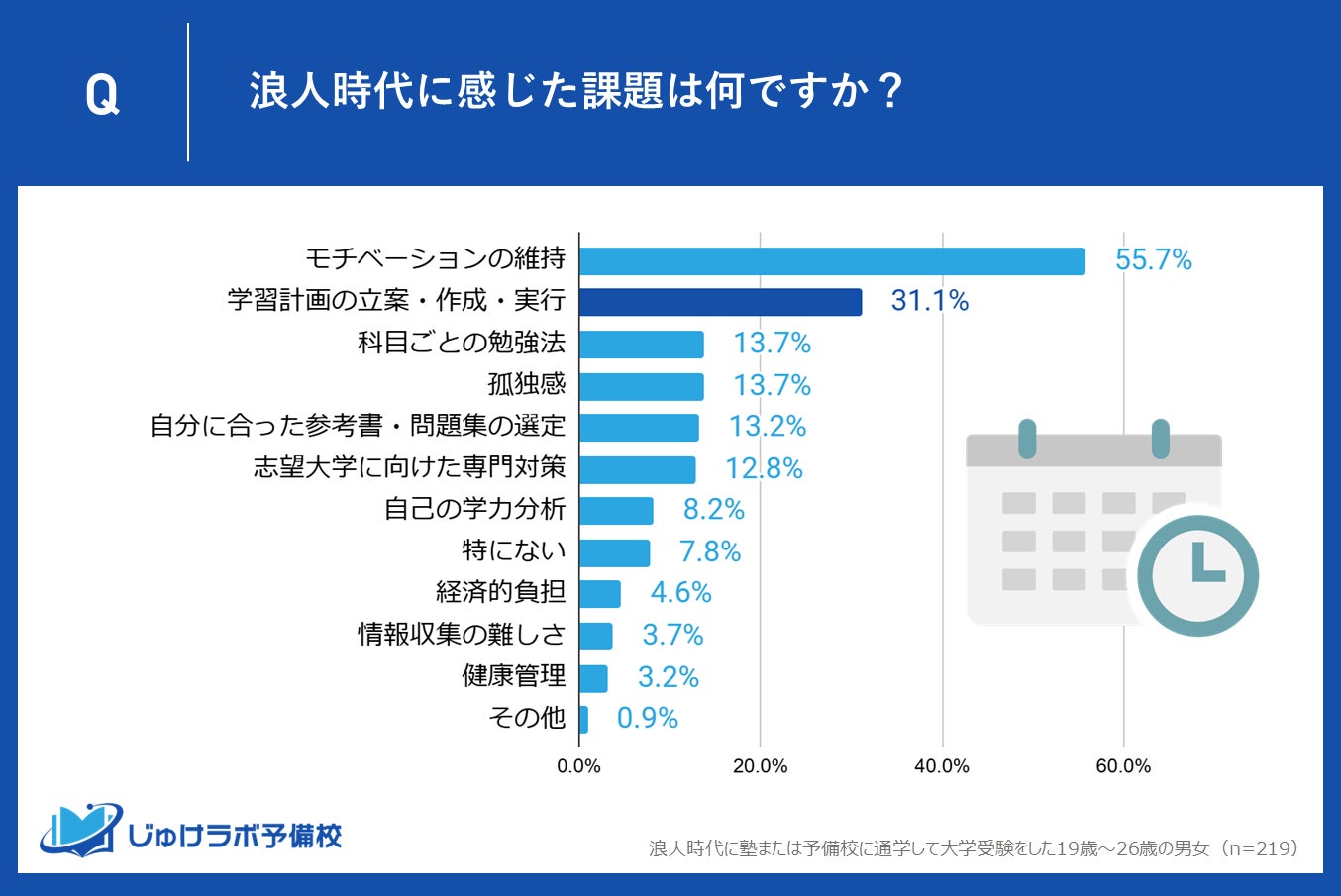 Q

浪人時代に感じた課題は何ですか？

モチベーションの維持 55.7%
学習計画の立案・作成・実行 31.1%
科目ごとの勉強法 13.7%
孤独感 13.7%
自分に合った参考書・問題集の選定 13.2%
志望大学に向けた専門対策 12.8%
自己の学力分析 8.2%
特にない 7.8%
経済的負担 4.6%
情報収集の難しさ 3.7%
健康管理 3.2%
その他 0.9%

0.0% 20.0% 40.0% 60.0%

じゅけラボ予備校

浪人時代に塾または予備校に通学して大学受験をした19歳～26歳の男女（n=219）